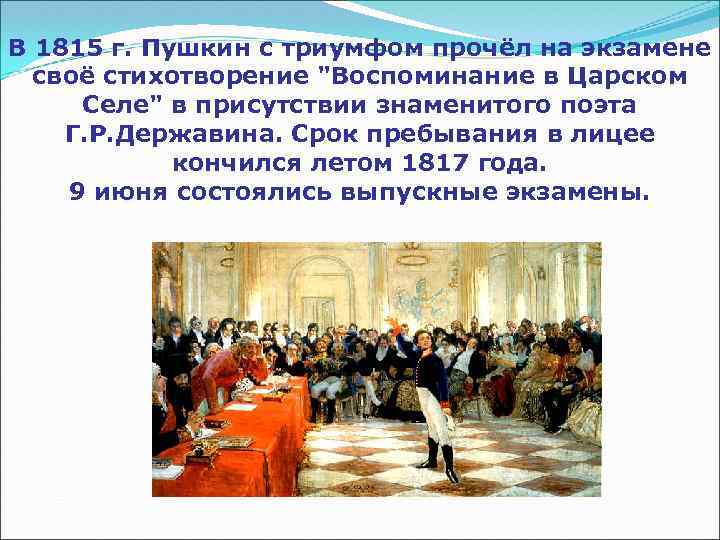 В 1815 г. Пушкин с триумфом прочёл на экзамене своё стихотворение "Воспоминание в Царском Селе" в присутствии знаменитого поэта Г.Р.Державина. Срок пребывания в лицее кончился летом 1817 года.
9 июня состоялись выпускные экзамены.